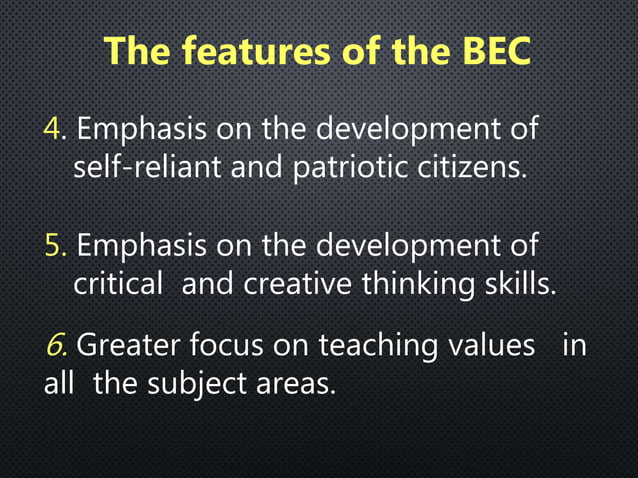 The features of the BEC

4. Emphasis on the development of self-reliant and patriotic citizens.

5. Emphasis on the development of critical and creative thinking skills.

6. Greater focus on teaching values in all the subject areas.